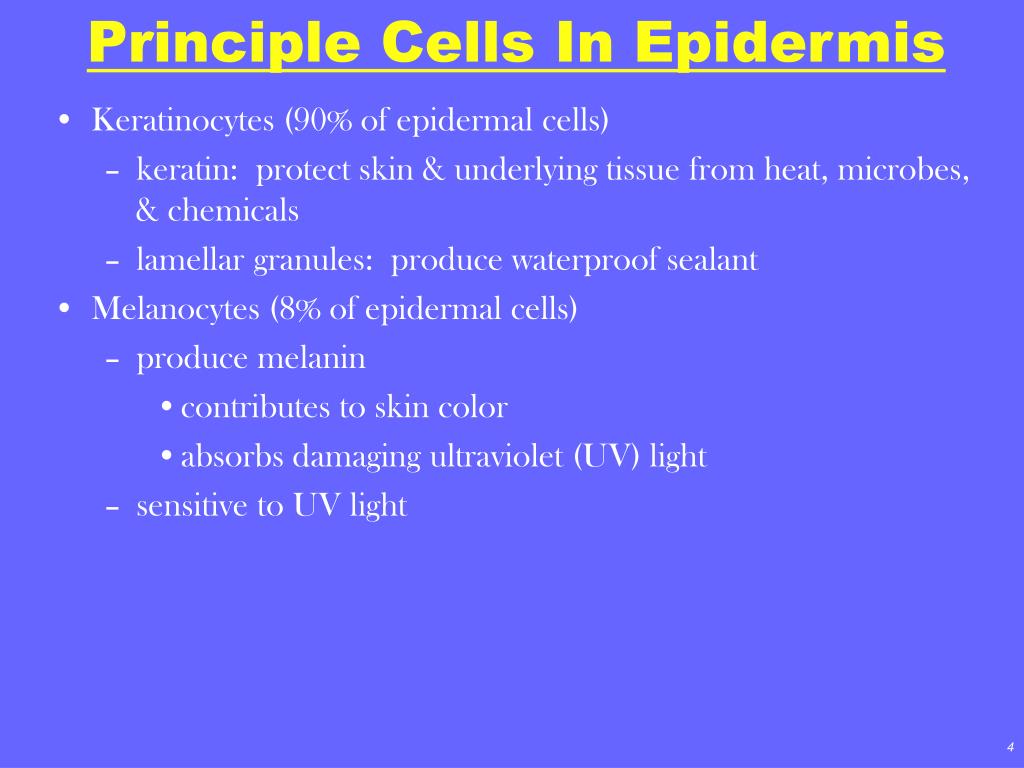 Principle Cells In Epidermis

• Keratinocytes (90% of epidermal cells)
  – keratin: protect skin & underlying tissue from heat, microbes, & chemicals
  – lamellar granules: produce waterproof sealant
• Melanocytes (8% of epidermal cells)
  – produce melanin
    • contributes to skin color
    • absorbs damaging ultraviolet (UV) light
  – sensitive to UV light

4